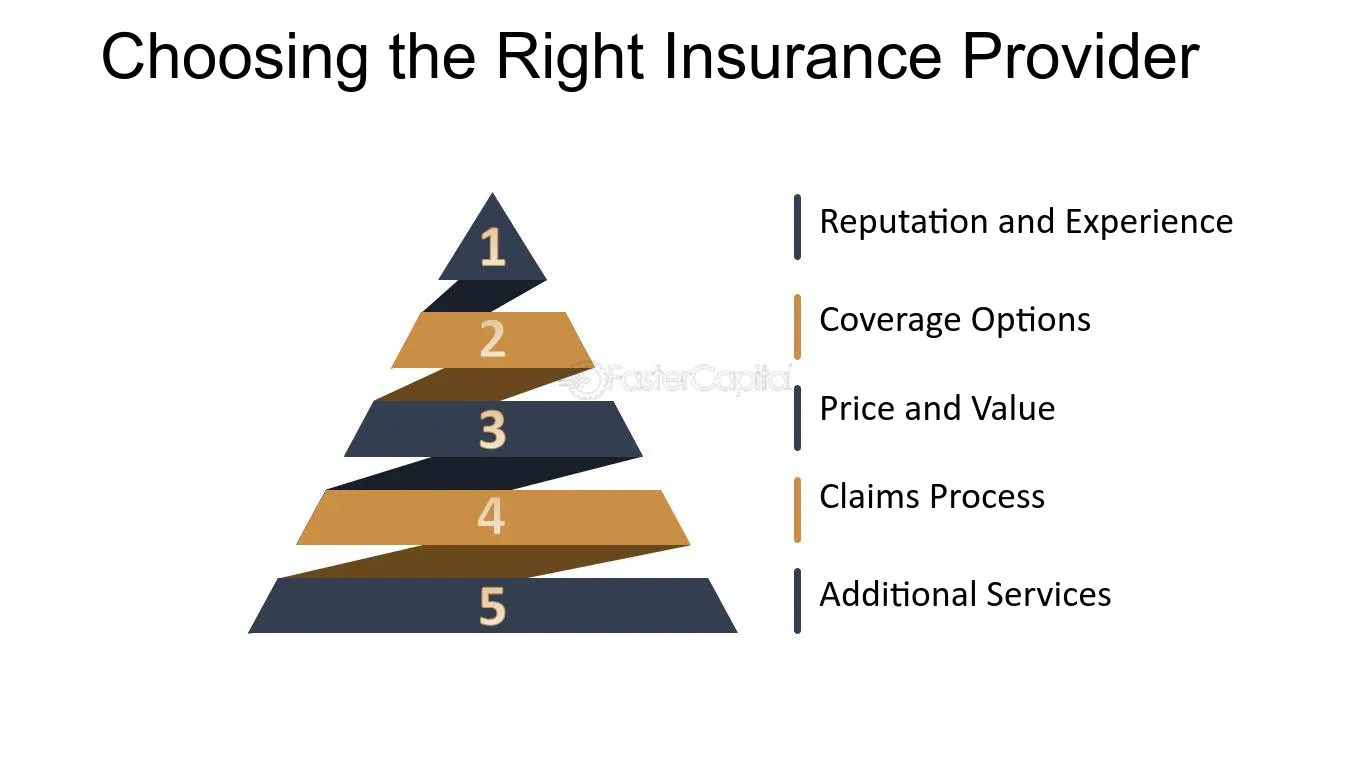 Choosing the Right Insurance Provider

1
2
3
4
5

Reputation and Experience

Coverage Options

Price and Value

Claims Process

Additional Services

FasterCapital